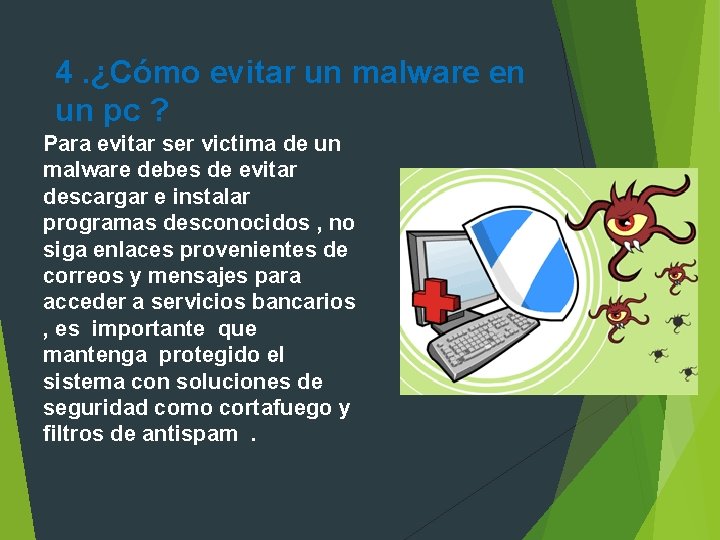 4 .¿Cómo evitar un malware en un pc ?

Para evitar ser victima de un malware debes de evitar descargar e instalar programas desconocidos , no siga enlaces provenientes de correos y mensajes para acceder a servicios bancarios , es importante que mantenga protegido el sistema con soluciones de seguridad como cortafuego y filtros de antispam .